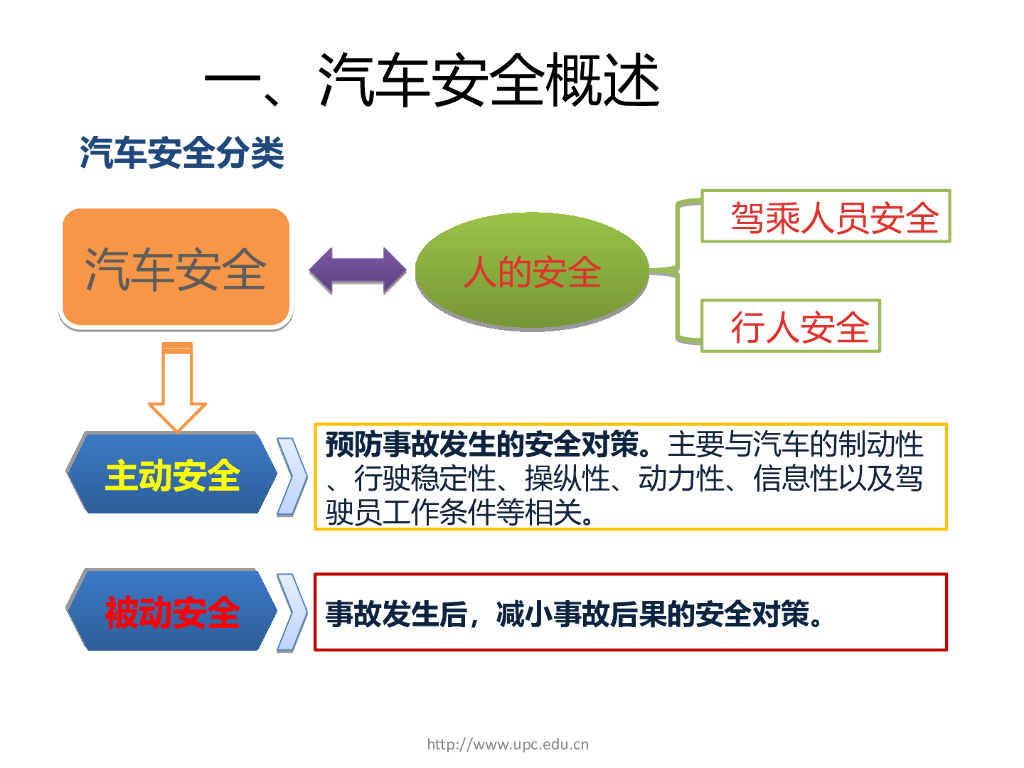 一、汽车安全概述

汽车安全分类

汽车安全

人的安全

驾乘人员安全

行人安全

主动安全

预防事故发生的安全对策。主要与汽车的制动性、行驶稳定性、操纵性、动力性、信息性以及驾驶员工作条件等相关。

被动安全

事故发生后，减小事故后果的安全对策。

http://www.upc.edu.cn